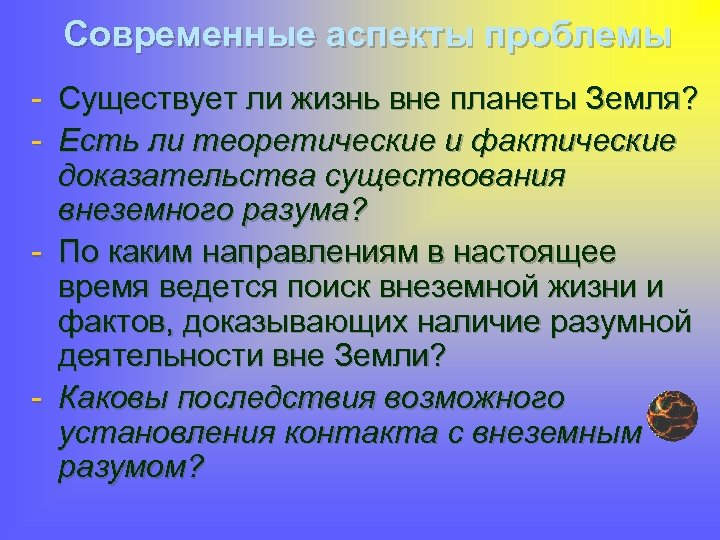 Современные аспекты проблемы

- Существует ли жизнь вне планеты Земля?
- Есть ли теоретические и фактические доказательства существования внеземного разума?
- По каким направлениям в настоящее время ведется поиск внеземной жизни и фактов, доказывающих наличие разумной деятельности вне Земли?
- Каковы последствия возможного установления контакта с внеземным разумом?